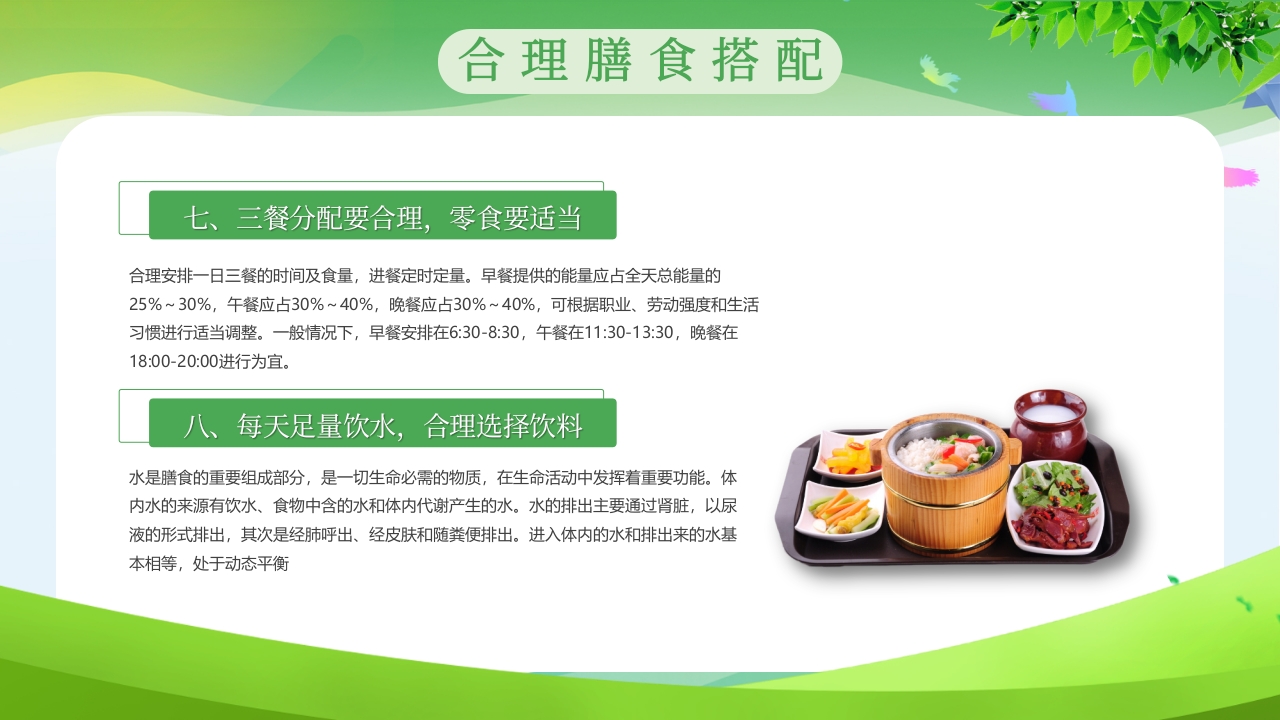 合理膳食搭配

七、三餐分配要合理，零食要适当

合理安排一日三餐的时间及食量，进餐定时定量。早餐提供的能量应占全天总能量的25%～30%，午餐应占30%～40%，晚餐应占30%～40%，可根据职业、劳动强度和生活习惯进行适当调整。一般情况下，早餐安排在6:30-8:30，午餐在11:30-13:30，晚餐在18:00-20:00进行为宜。

八、每天足量饮水，合理选择饮料

水是膳食的重要组成部分，是一切生命必需的物质，在生命活动中发挥着重要功能。体内水的来源有饮水、食物中含的水和体内代谢产生的水。水的排出主要通过肾脏，以尿液的形式排出，其次是经肺呼出、经皮肤和随粪便排出。进入体内的水和排出来的水基本相等，处于动态平衡